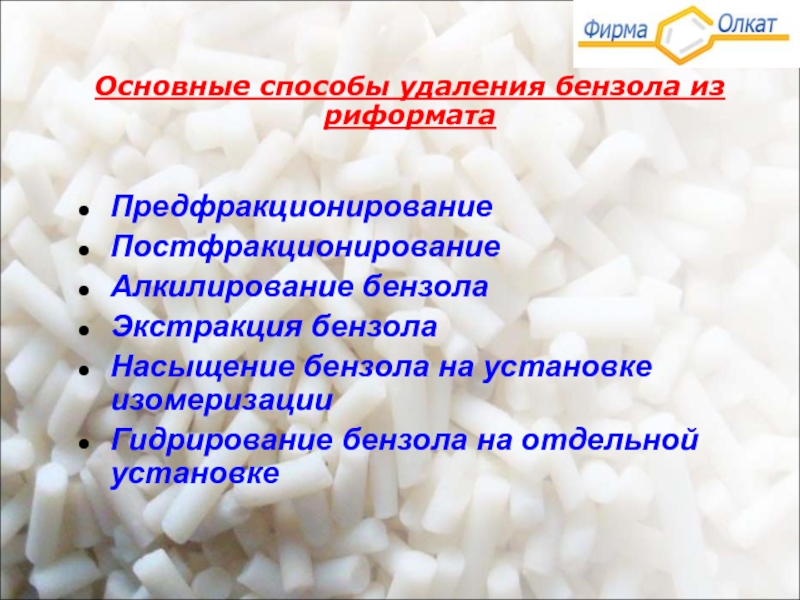 Фирма Олкат

Основные способы удаления бензола из риформата

- Предфракционирование
- Постфракционирование
- Алкилирование бензола
- Экстракция бензола
- Насыщение бензола на установке изомеризации
- Гидрирование бензола на отдельной установке